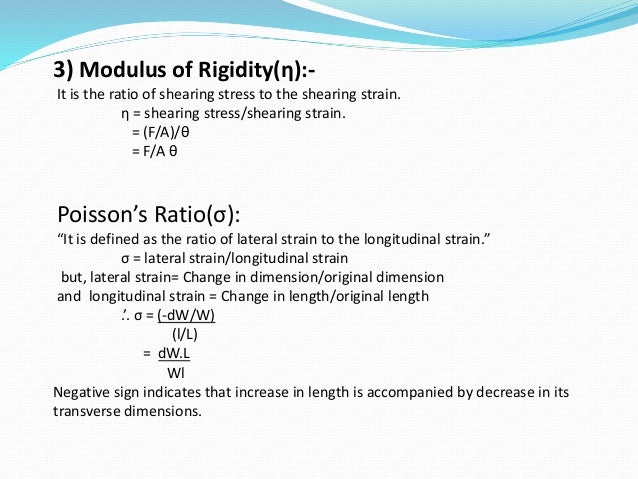 3) Modulus of Rigidity(η):-
It is the ratio of shearing stress to the shearing strain.
η = shearing stress/shearing strain.
= (F/A)/θ
= F/A θ

Poisson's Ratio(σ):
"It is defined as the ratio of lateral strain to the longitudinal strain."
σ = lateral strain/longitudinal strain
but, lateral strain= Change in dimension/original dimension
and longitudinal strain = Change in length/original length
∴ σ = $\frac{(-dW/W)}{(l/L)}$
= $\frac{dW.L}{Wl}$
Negative sign indicates that increase in length is accompanied by decrease in its transverse dimensions.